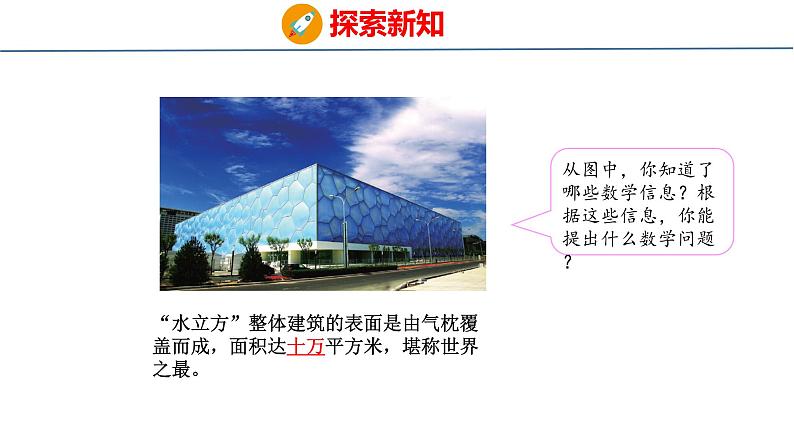 探索新知

从图中，你知道了哪些数学信息？根据这些信息，你能提出什么数学问题？

“水立方”整体建筑的表面是由气枕覆盖而成，面积达十万平方米，堪称世界之最。